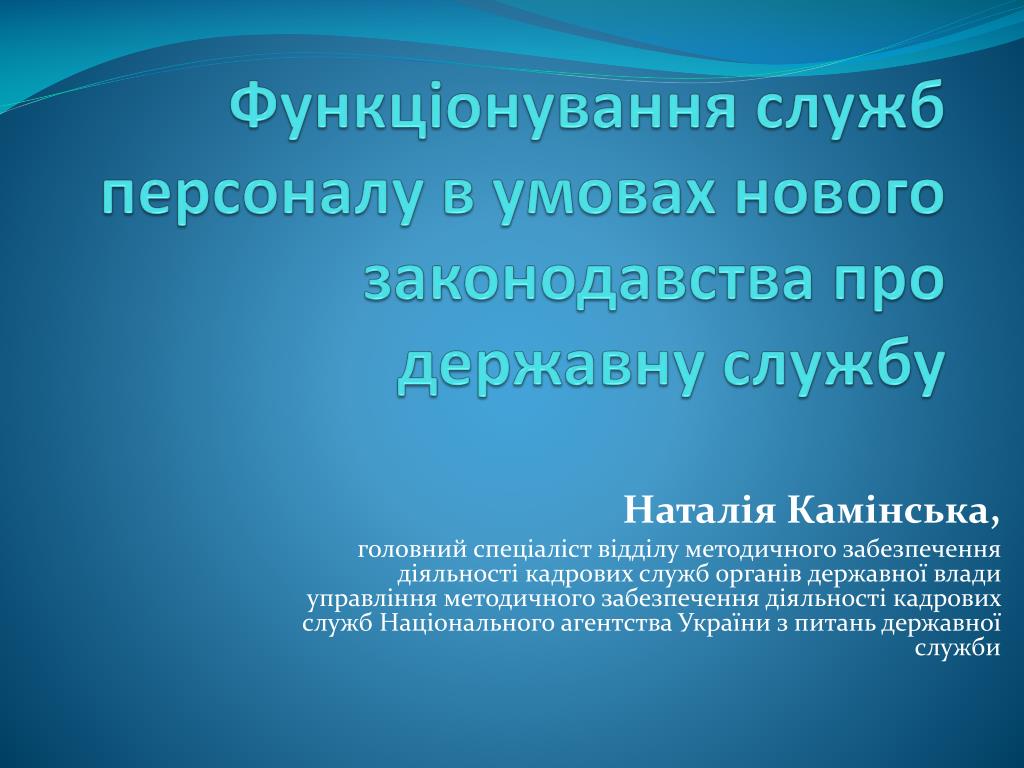 Функціонування служб персоналу в умовах нового законодавства про державну службу

Наталія Камінська,

головний спеціаліст відділу методичного забезпечення діяльності кадрових служб органів державної влади управління методичного забезпечення діяльності кадрових служб Національного агентства України з питань державної служби